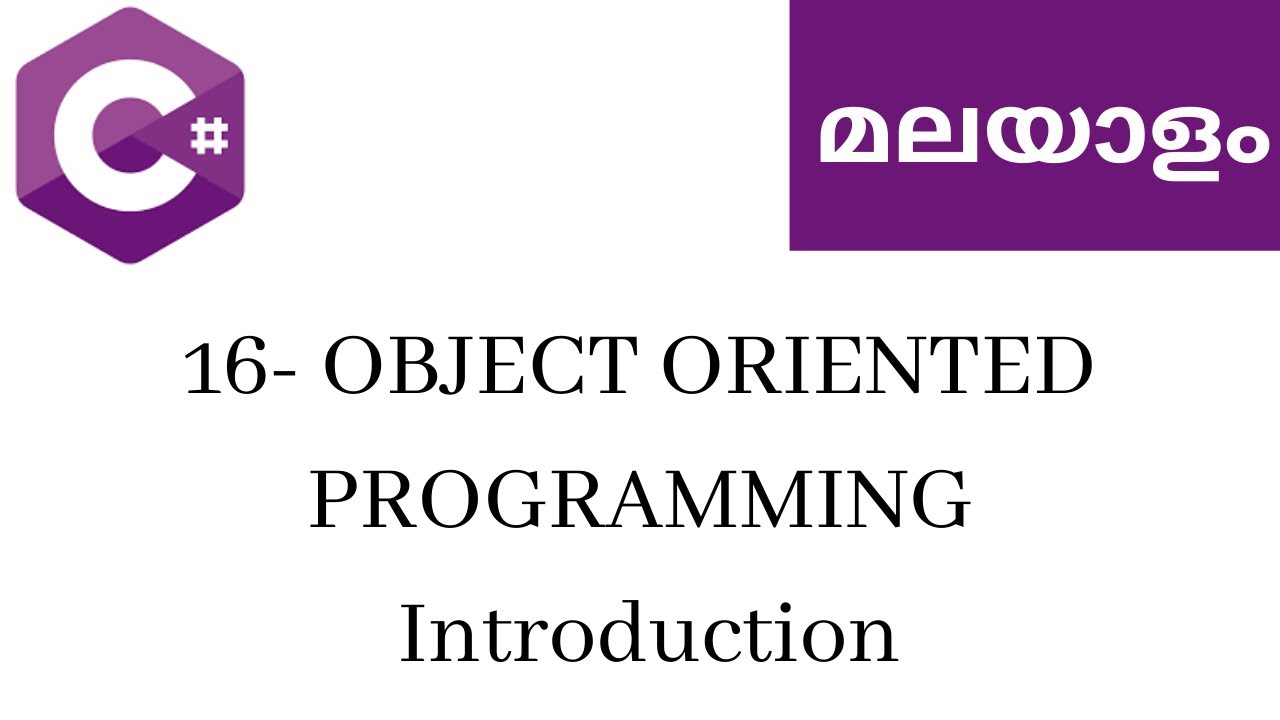 C#

മലയാളം

16- OBJECT ORIENTED PROGRAMMING

Introduction